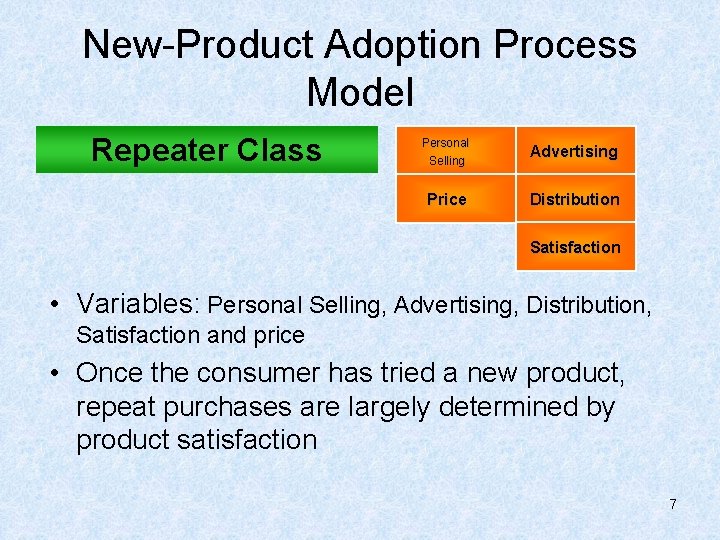 New-Product Adoption Process Model

Repeater Class

Personal Selling

Advertising

Price

Distribution

Satisfaction

• Variables: Personal Selling, Advertising, Distribution, Satisfaction and price

• Once the consumer has tried a new product, repeat purchases are largely determined by product satisfaction

7